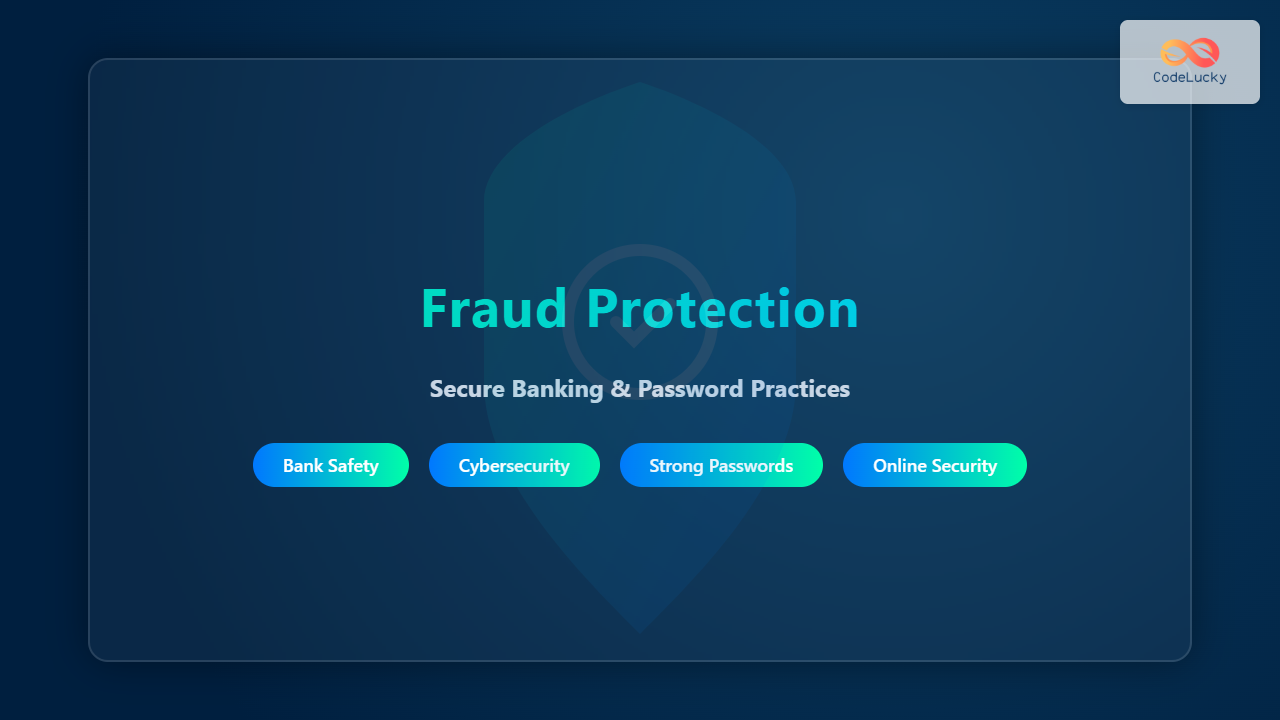 CodeLucky

Fraud Protection

Secure Banking & Password Practices

Bank Safety

Cybersecurity

Strong Passwords

Online Security